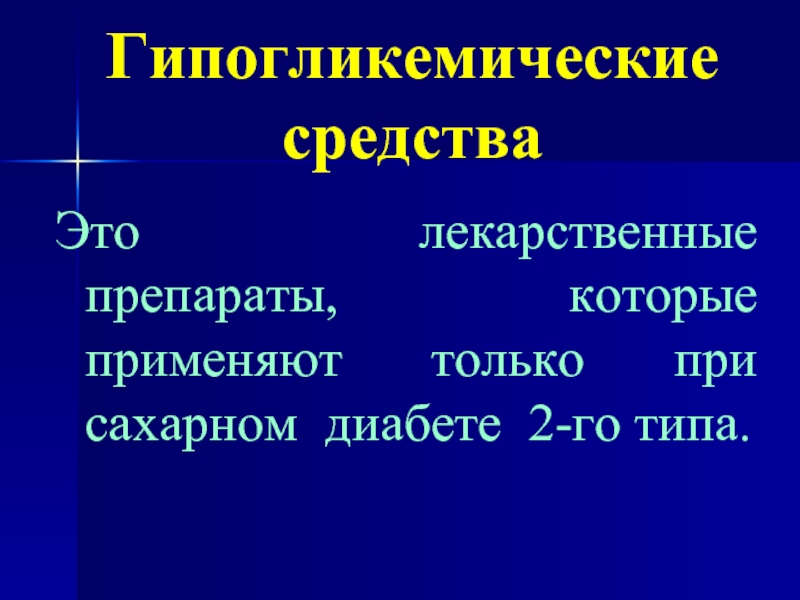 Гипогликемические средства

Это лекарственные препараты, которые применяют только при сахарном диабете 2-го типа.